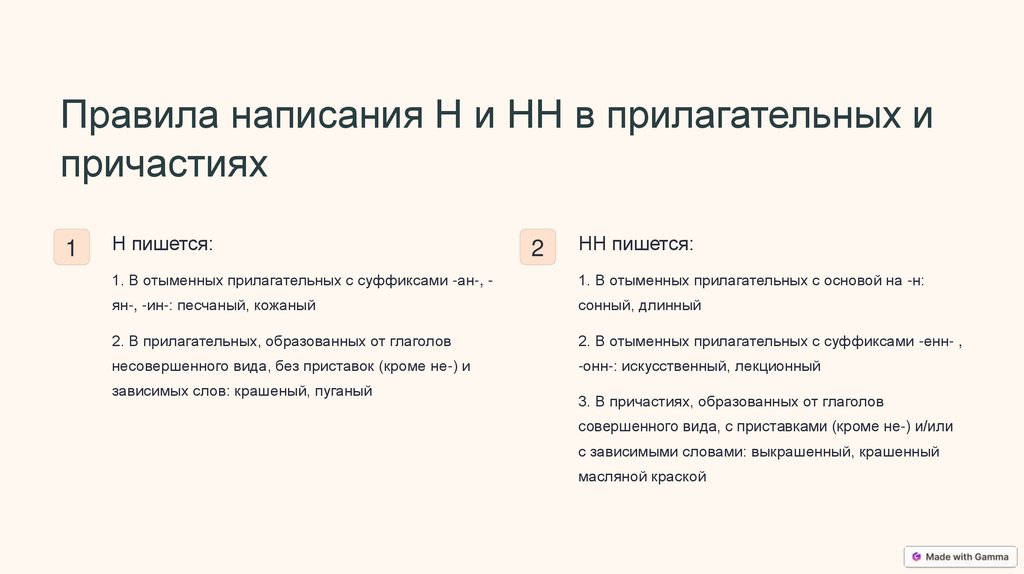 Правила написания Н и НН в прилагательных и причастиях

1

Н пишется:

1. В отыменных прилагательных с суффиксами -ан-, -ян-, -ин-: песчаный, кожаный

2. В прилагательных, образованных от глаголов несовершенного вида, без приставок (кроме не-) и зависимых слов: крашеный, пуганый

2

НН пишется:

1. В отыменных прилагательных с основой на -н: сонный, длинный

2. В отыменных прилагательных с суффиксами -енн- , -онн-: искусственный, лекционный

3. В причастиях, образованных от глаголов совершенного вида, с приставками (кроме не-) и/или с зависимыми словами: выкрашенный, крашенный масляной краской

Made with Gamma